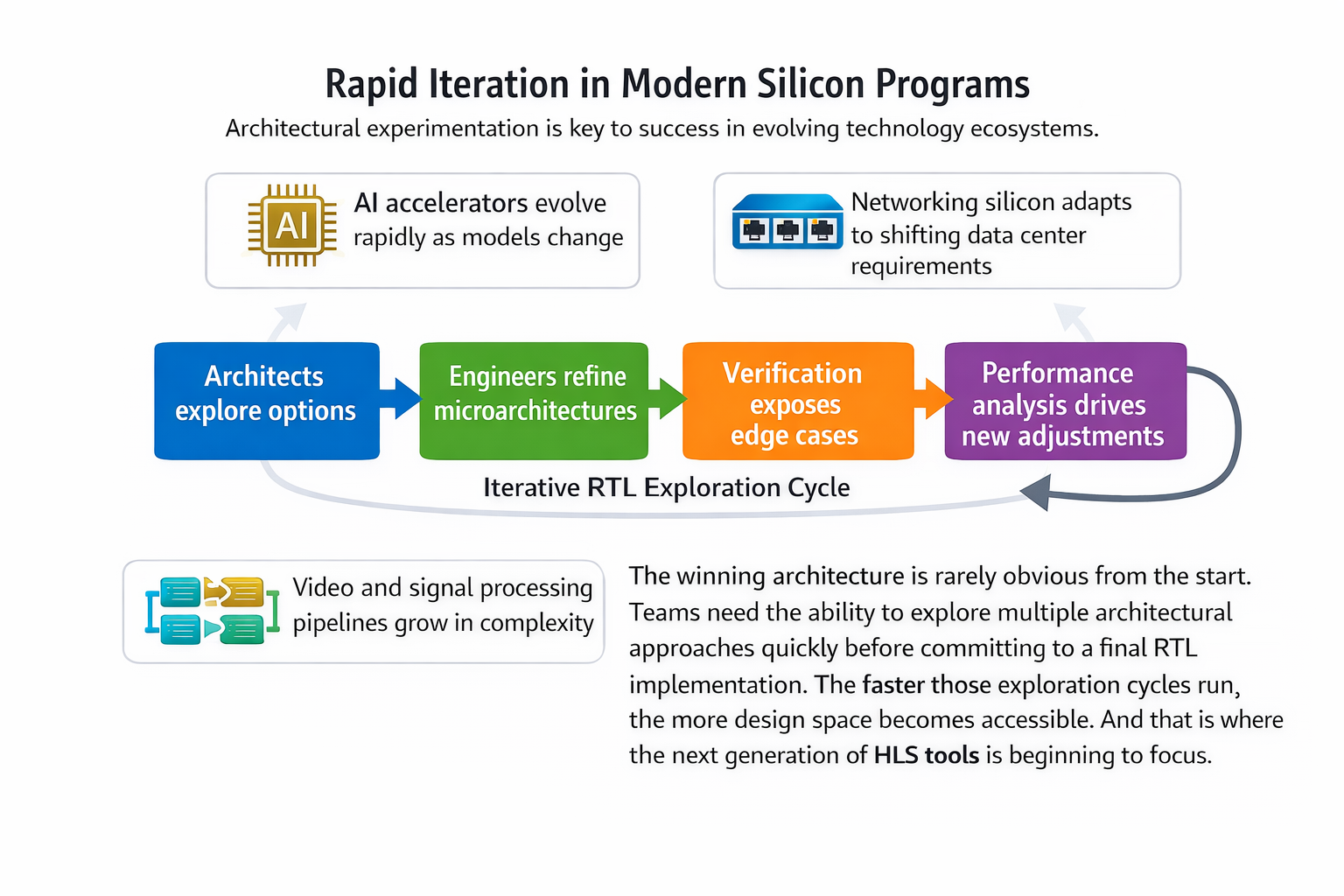 Rapid Iteration in Modern Silicon Programs

Architectural experimentation is key to success in evolving technology ecosystems.

AI

AI accelerators evolve rapidly as models change

Networking silicon adapts to shifting data center requirements

Architects explore options

Engineers refine microarchitectures

Verification exposes edge cases

Performance analysis drives new adjustments

Iterative RTL Exploration Cycle

Video and signal processing pipelines grow in complexity

The winning architecture is rarely obvious from the start. Teams need the ability to explore multiple architectural approaches quickly before committing to a final RTL implementation. The faster those exploration cycles run, the more design space becomes accessible. And that is where the next generation of HLS tools is beginning to focus.